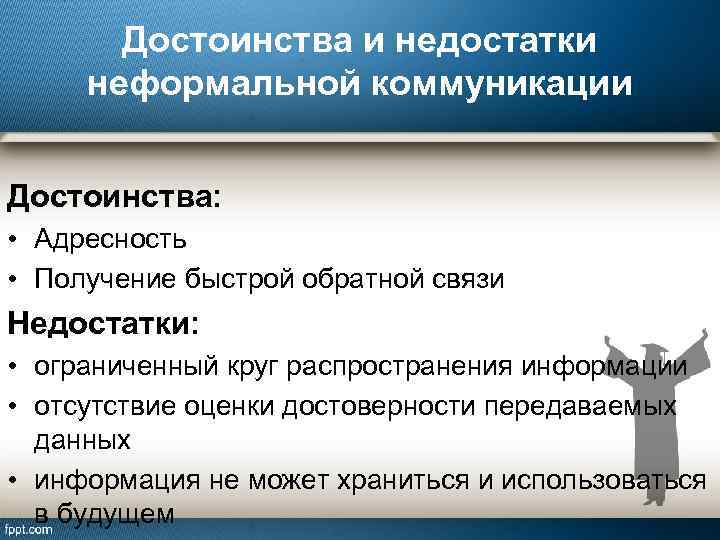 Достоинства и недостатки неформальной коммуникации

Достоинства:
• Адресность
• Получение быстрой обратной связи

Недостатки:
• ограниченный круг распространения информации
• отсутствие оценки достоверности передаваемых данных
• информация не может храниться и использоваться в будущем

fppt.com